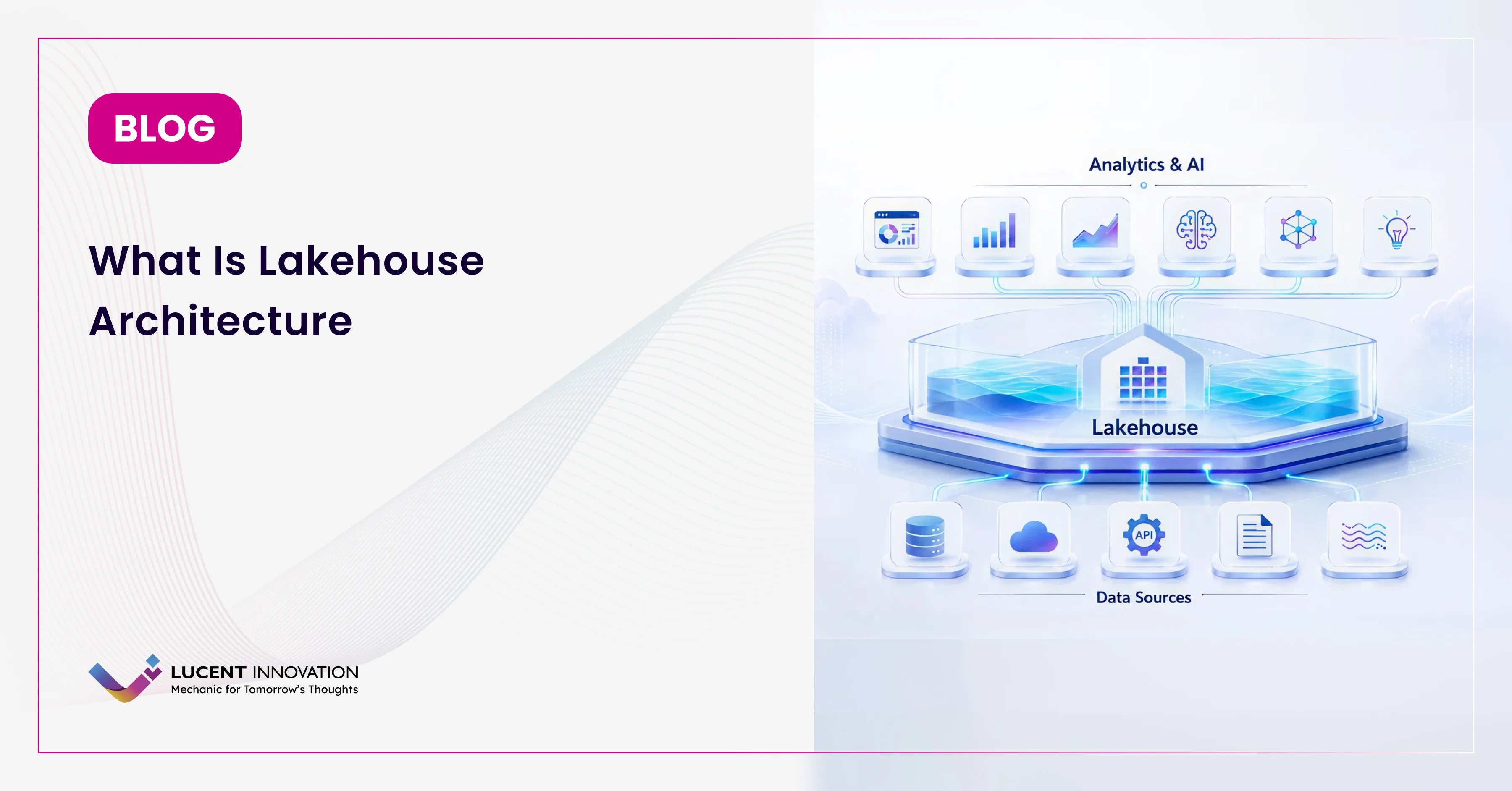 BLOG

What Is Lakehouse Architecture

LUCENT INNOVATION
Mechanic for Tomorrow's Thoughts

Analytics & AI

Lakehouse

API

Data Sources